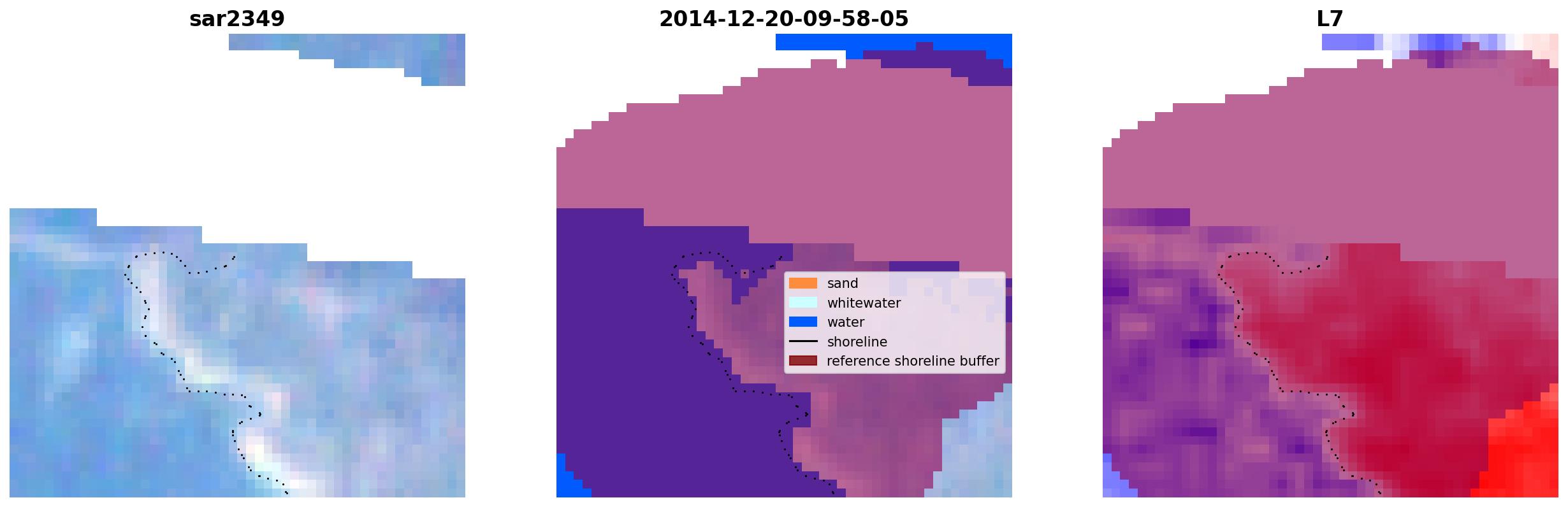 sar2349

2014-12-20-09-58-05

L7

sand
whitewater
water
shoreline
reference shoreline buffer